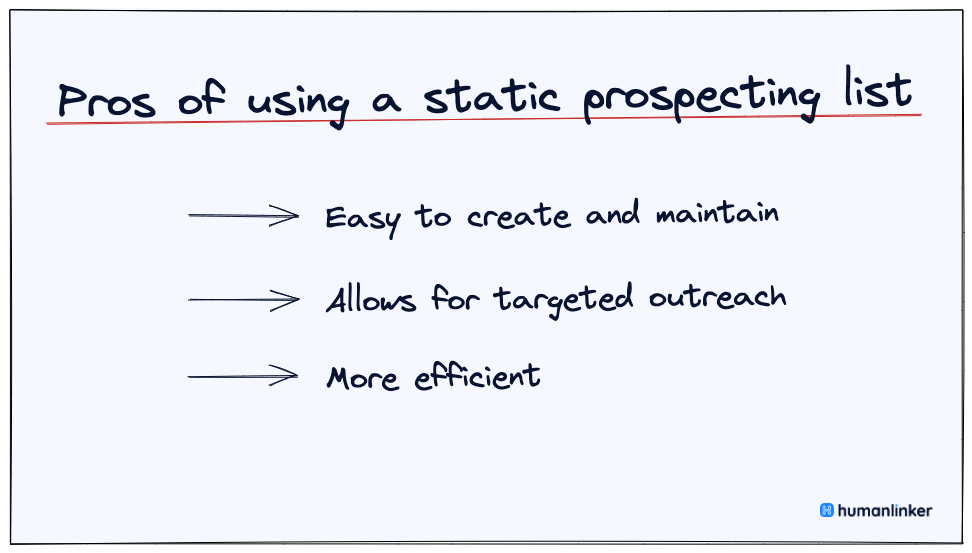 Pros of using a static prospecting list

Easy to create and maintain

Allows for targeted outreach

More efficient

humanlinker